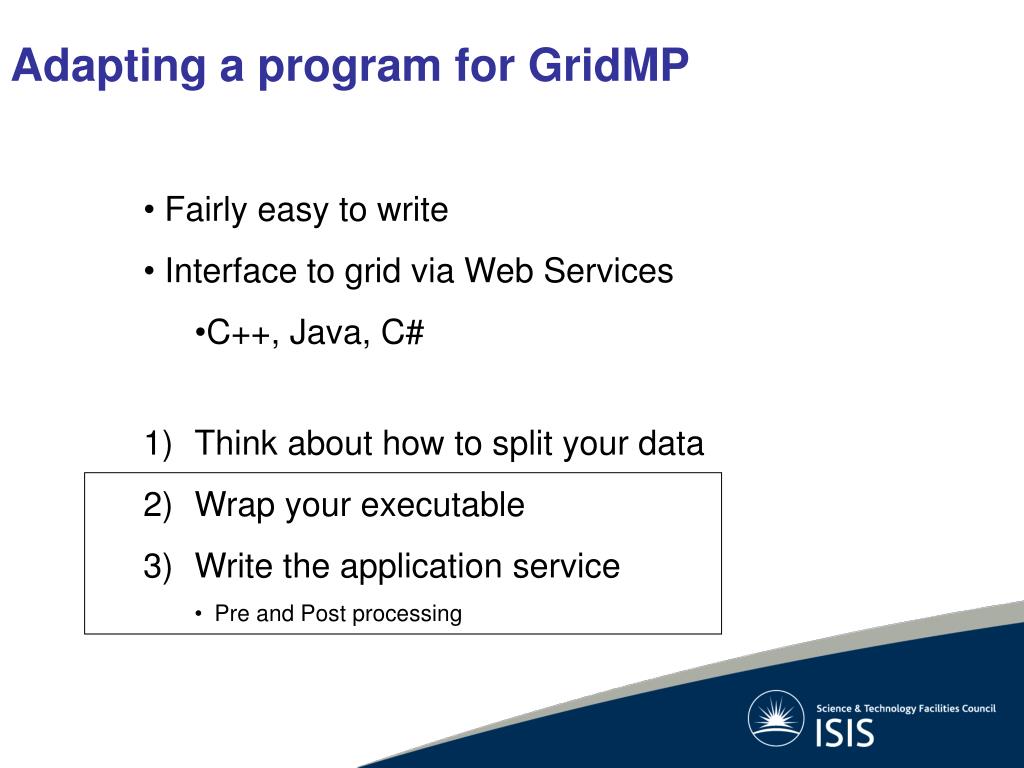 Adapting a program for GridMP

• Fairly easy to write

• Interface to grid via Web Services

•C++, Java, C#

1) Think about how to split your data

2) Wrap your executable

3) Write the application service

• Pre and Post processing

Science & Technology Facilities Council
ISIS